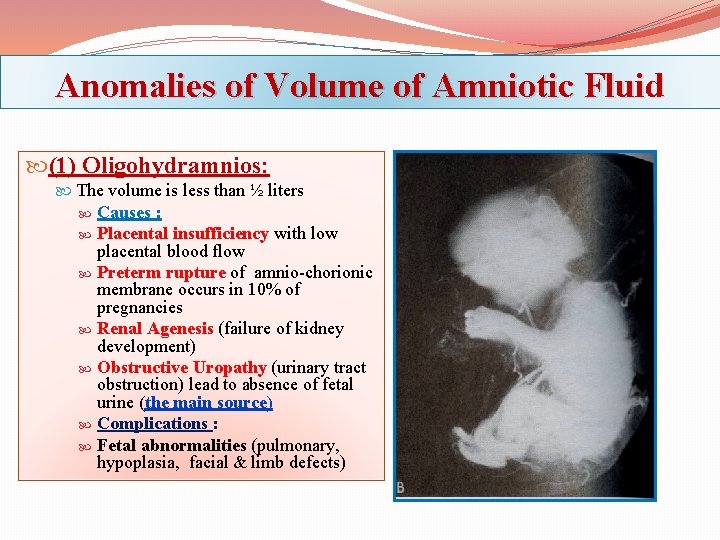 Anomalies of Volume of Amniotic Fluid

(1) Oligohydramnios:

The volume is less than ½ liters

Causes :

Placental insufficiency with low placental blood flow

Preterm rupture of amnio-chorionic membrane occurs in 10% of pregnancies

Renal Agenesis (failure of kidney development)

Obstructive Uropathy (urinary tract obstruction) lead to absence of fetal urine (the main source)

Complications :

Fetal abnormalities (pulmonary, hypoplasia, facial & limb defects)

B